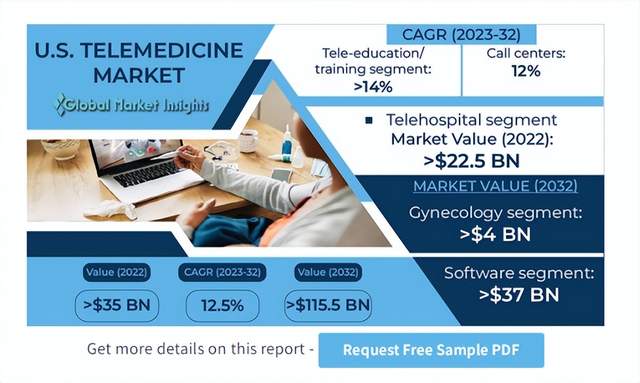 U.S. TELEMEDICINE MARKET

Global Market Insights

CAGR (2023-32)

Tele-education/ training segment: >14%

Call centers: 12%

Telehospital segment Market Value (2022): >$22.5 BN

MARKET VALUE (2032)

Gynecology segment: >$4 BN

Software segment: >$37 BN

Value (2022)

>$35 BN

CAGR (2023-32)

12.5%

Value (2032)

>$115.5 BN

Get more details on this report - Request Free Sample PDF